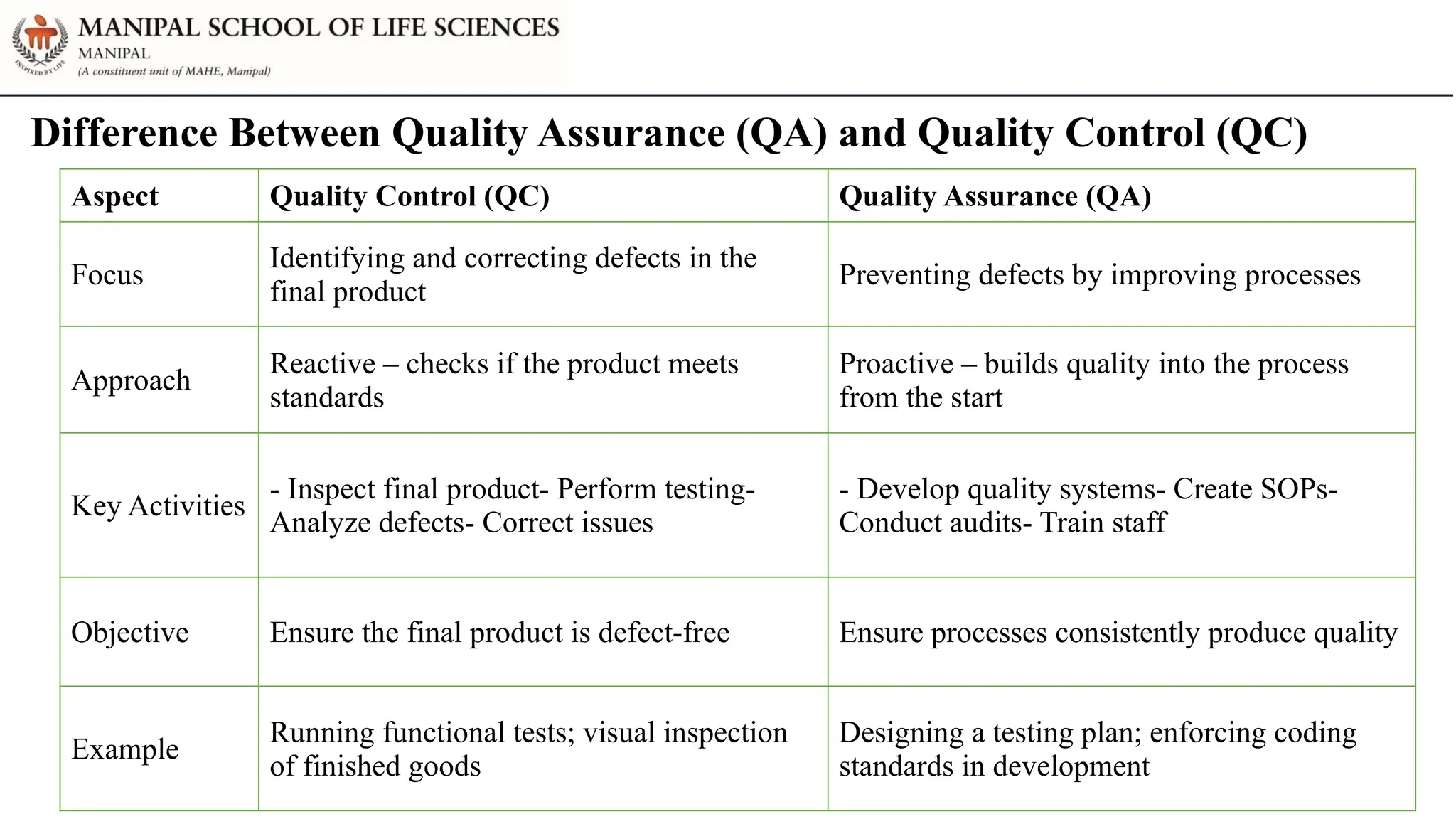 INSPIRED BY LIFE

MANIPAL SCHOOL OF LIFE SCIENCES
MANIPAL
(A constituent unit of MAHE, Manipal)

Difference Between Quality Assurance (QA) and Quality Control (QC)

| Aspect | Quality Control (QC) | Quality Assurance (QA) |
|---|---|---|
| Focus | Identifying and correcting defects in the final product | Preventing defects by improving processes |
| Approach | Reactive – checks if the product meets standards | Proactive – builds quality into the process from the start |
| Key Activities | - Inspect final product- Perform testing- Analyze defects- Correct issues | - Develop quality systems- Create SOPs- Conduct audits- Train staff |
| Objective | Ensure the final product is defect-free | Ensure processes consistently produce quality |
| Example | Running functional tests; visual inspection of finished goods | Designing a testing plan; enforcing coding standards in development |